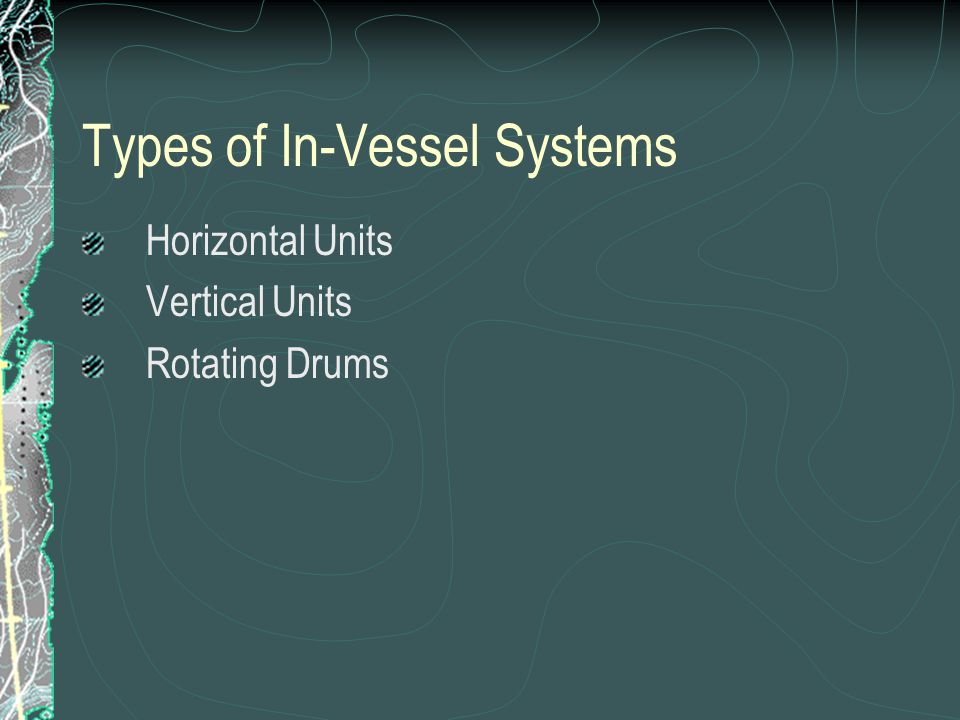 Types of In-Vessel Systems

Horizontal Units
Vertical Units
Rotating Drums